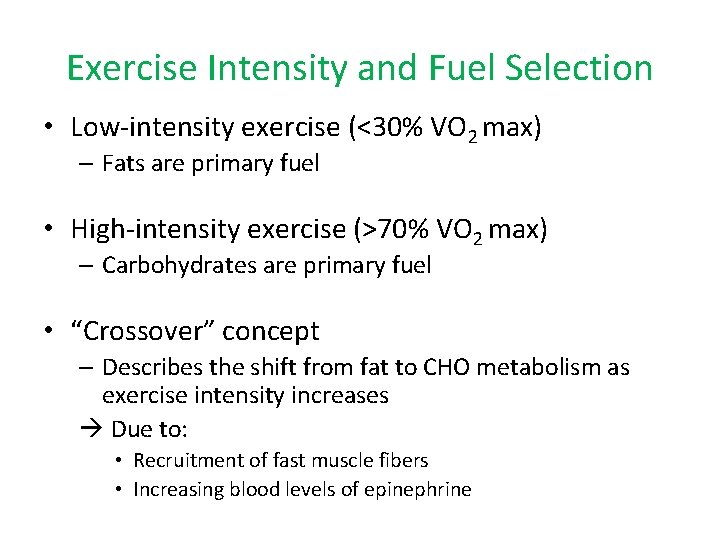 Exercise Intensity and Fuel Selection

• Low-intensity exercise (<30% $VO_2$ max)
– Fats are primary fuel

• High-intensity exercise (>70% $VO_2$ max)
– Carbohydrates are primary fuel

• "Crossover" concept
– Describes the shift from fat to CHO metabolism as exercise intensity increases
→ Due to:
• Recruitment of fast muscle fibers
• Increasing blood levels of epinephrine